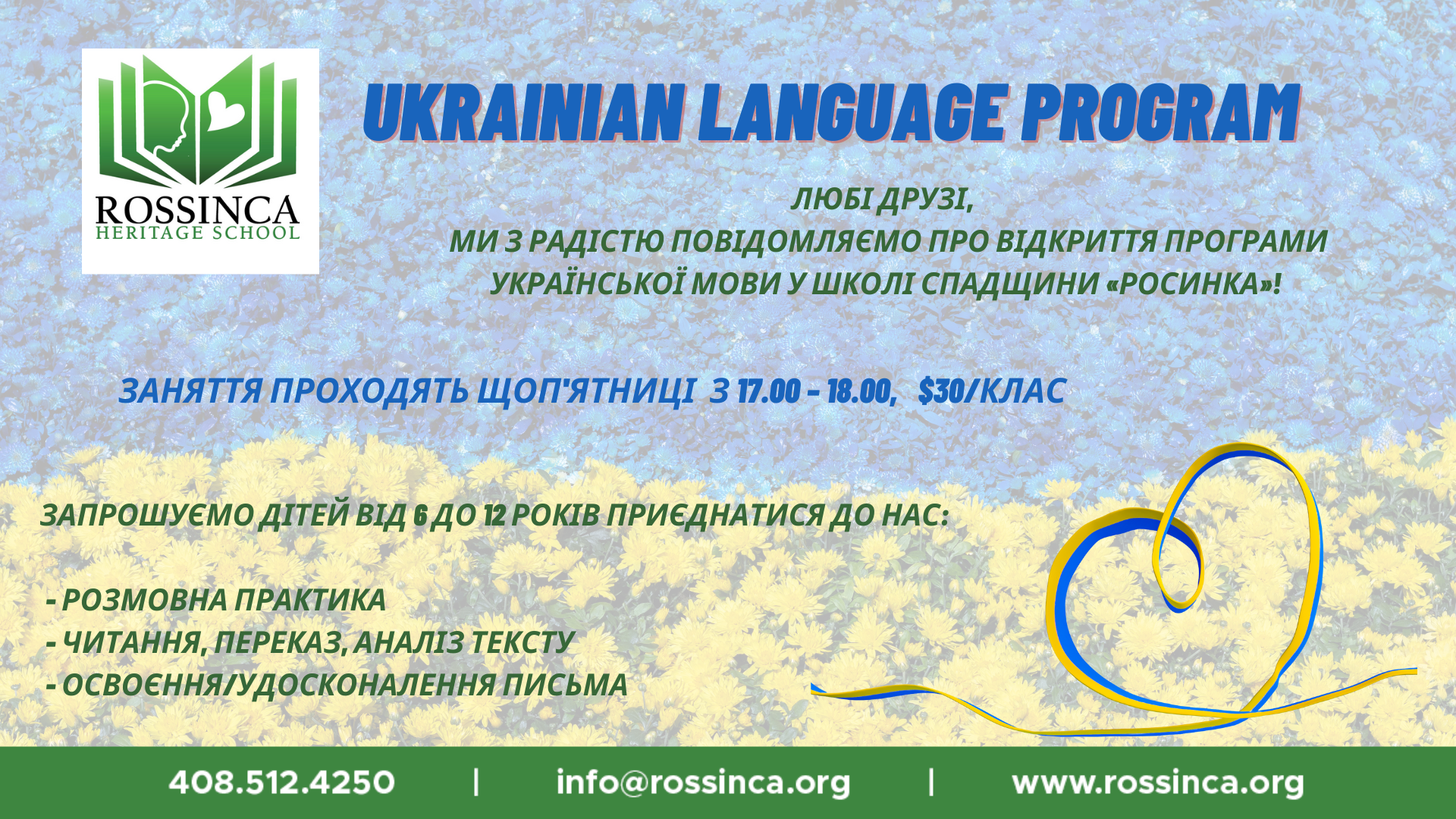 ROSSINCA
HERITAGE SCHOOL

UKRAINIAN LANGUAGE PROGRAM

ЛЮБІ ДРУЗІ,
МИ З РАДІСТЮ ПОВІДОМЛЯЄМО ПРО ВІДКРИТТЯ ПРОГРАМИ УКРАЇНСЬКОЇ МОВИ У ШКОЛІ СПАДЩИНИ «РОСИНКА»!

ЗАНЯТТЯ ПРОХОДЯТЬ ЩОП'ЯТНИЦІ З 17.00 - 18.00, $30/КЛАС

ЗАПРОШУЄМО ДІТЕЙ ВІД 6 ДО 12 РОКІВ ПРИЄДНАТИСЯ ДО НАС:

- РОЗМОВНА ПРАКТИКА
- ЧИТАННЯ, ПЕРЕКАЗ, АНАЛІЗ ТЕКСТУ
- ОСВОЄННЯ/УДОСКОНАЛЕННЯ ПИСЬМА

408.512.4250 | info@rossinca.org | www.rossinca.org